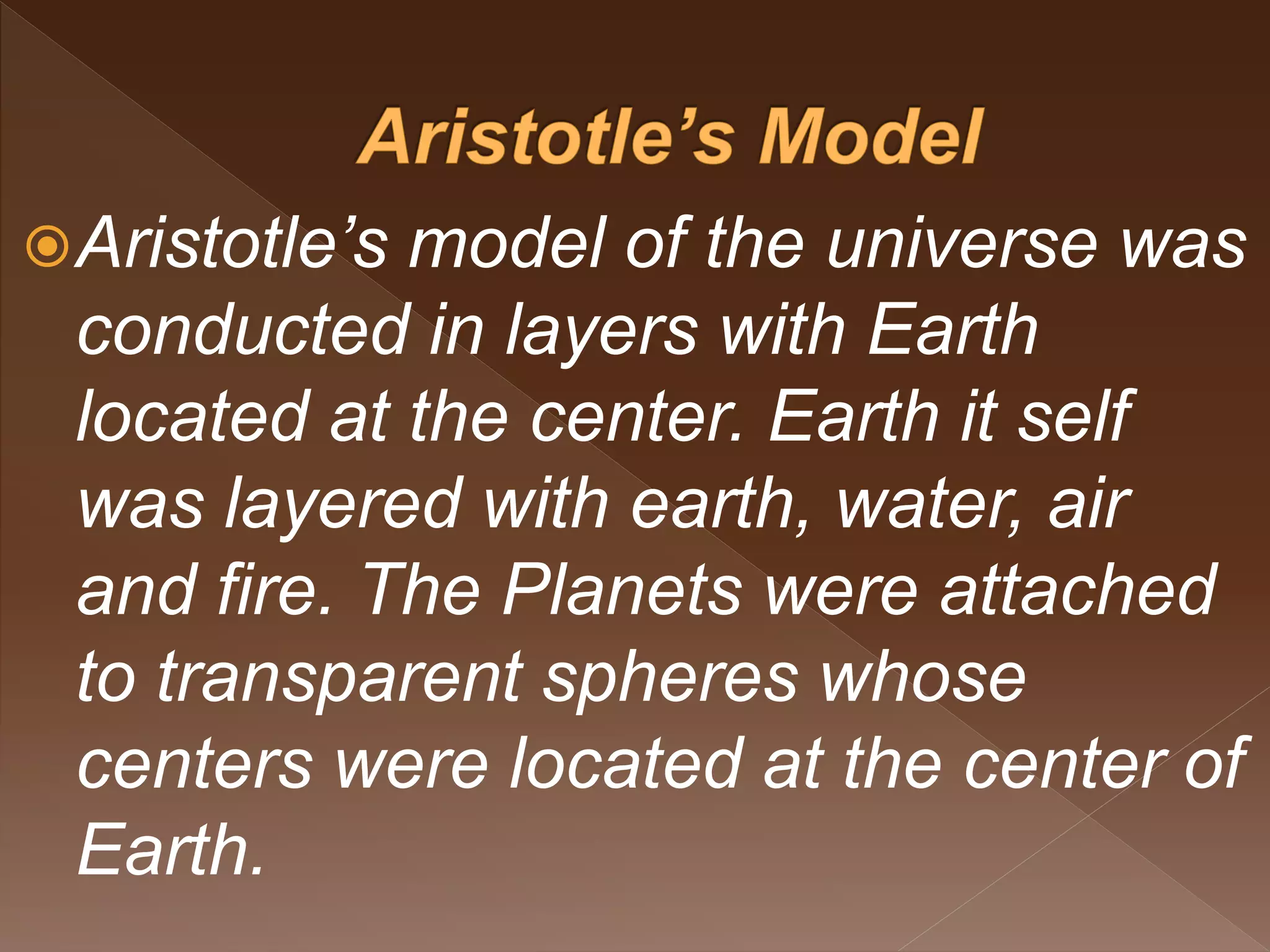 Aristotle’s Model

Aristotle’s model of the universe was conducted in layers with Earth located at the center. Earth it self was layered with earth, water, air and fire. The Planets were attached to transparent spheres whose centers were located at the center of Earth.